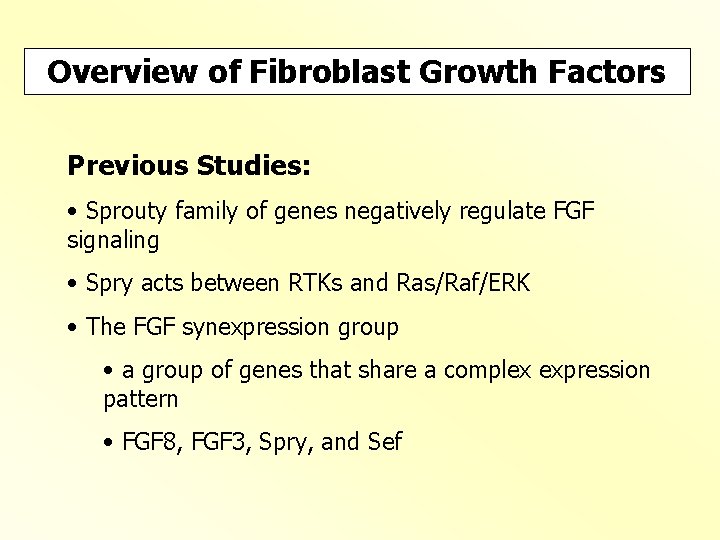 Overview of Fibroblast Growth Factors

Previous Studies:

• Sprouty family of genes negatively regulate FGF signaling

• Spry acts between RTKs and Ras/Raf/ERK

• The FGF synexpression group

• a group of genes that share a complex expression pattern

• FGF8, FGF3, Spry, and Sef